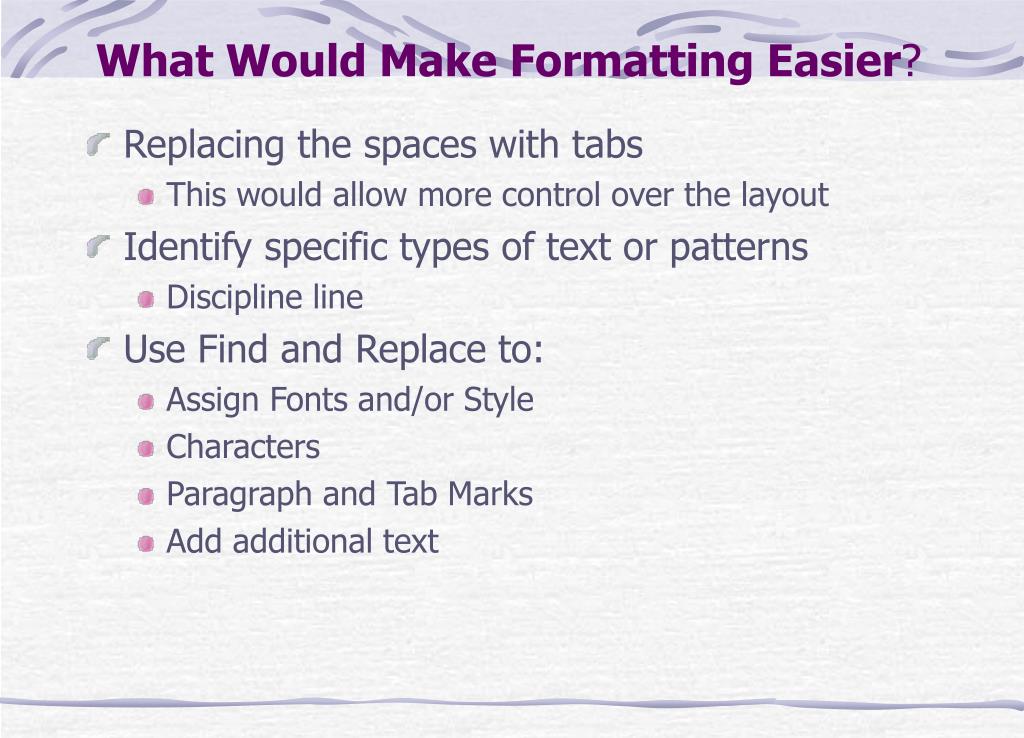 What Would Make Formatting Easier?

Replacing the spaces with tabs

This would allow more control over the layout

Identify specific types of text or patterns

Discipline line

Use Find and Replace to:

Assign Fonts and/or Style

Characters

Paragraph and Tab Marks

Add additional text